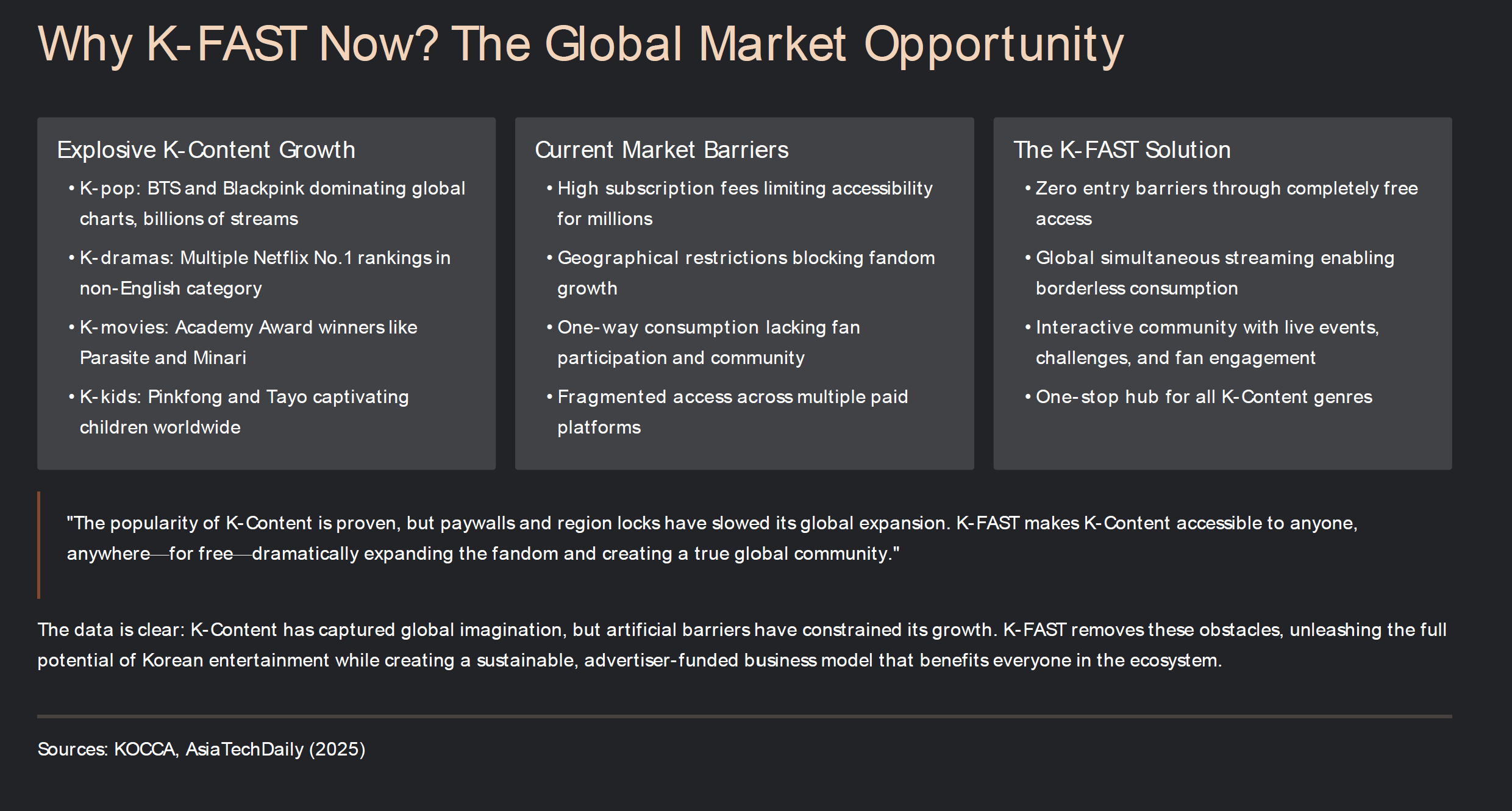 Why K-FAST Now? The Global Market Opportunity

Explosive K-Content Growth

• K-pop: BTS and Blackpink dominating global charts, billions of streams

• K-dramas: Multiple Netflix No.1 rankings in non-English category

• K-movies: Academy Award winners like Parasite and Minari

• K-kids: Pinkfong and Tayo captivating children worldwide

Current Market Barriers

• High subscription fees limiting accessibility for millions

• Geographical restrictions blocking fandom growth

• One-way consumption lacking fan participation and community

• Fragmented access across multiple paid platforms

The K-FAST Solution

• Zero entry barriers through completely free access

• Global simultaneous streaming enabling borderless consumption

• Interactive community with live events, challenges, and fan engagement

• One-stop hub for all K-Content genres

"The popularity of K-Content is proven, but paywalls and region locks have slowed its global expansion. K-FAST makes K-Content accessible to anyone, anywhere—for free—dramatically expanding the fandom and creating a true global community."

The data is clear: K-Content has captured global imagination, but artificial barriers have constrained its growth. K-FAST removes these obstacles, unleashing the full potential of Korean entertainment while creating a sustainable, advertiser-funded business model that benefits everyone in the ecosystem.

Sources: KOCCA, AsiaTechDaily (2025)